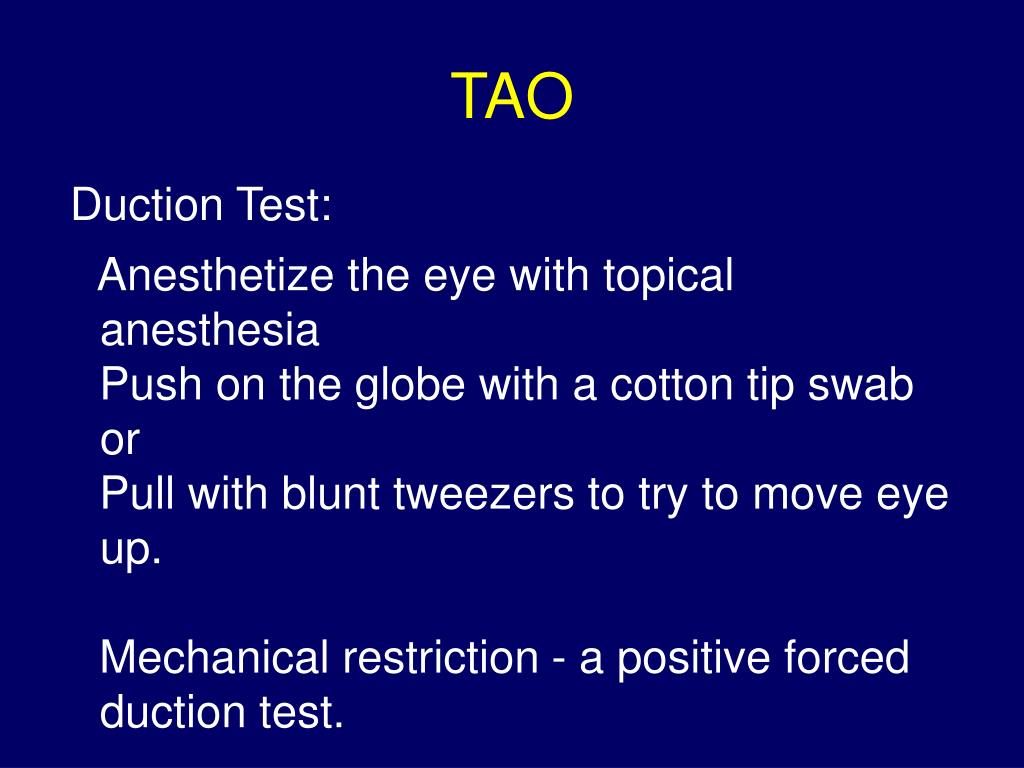 TAO

Duction Test:

Anesthetize the eye with topical anesthesia
Push on the globe with a cotton tip swab or
Pull with blunt tweezers to try to move eye up.

Mechanical restriction - a positive forced duction test.